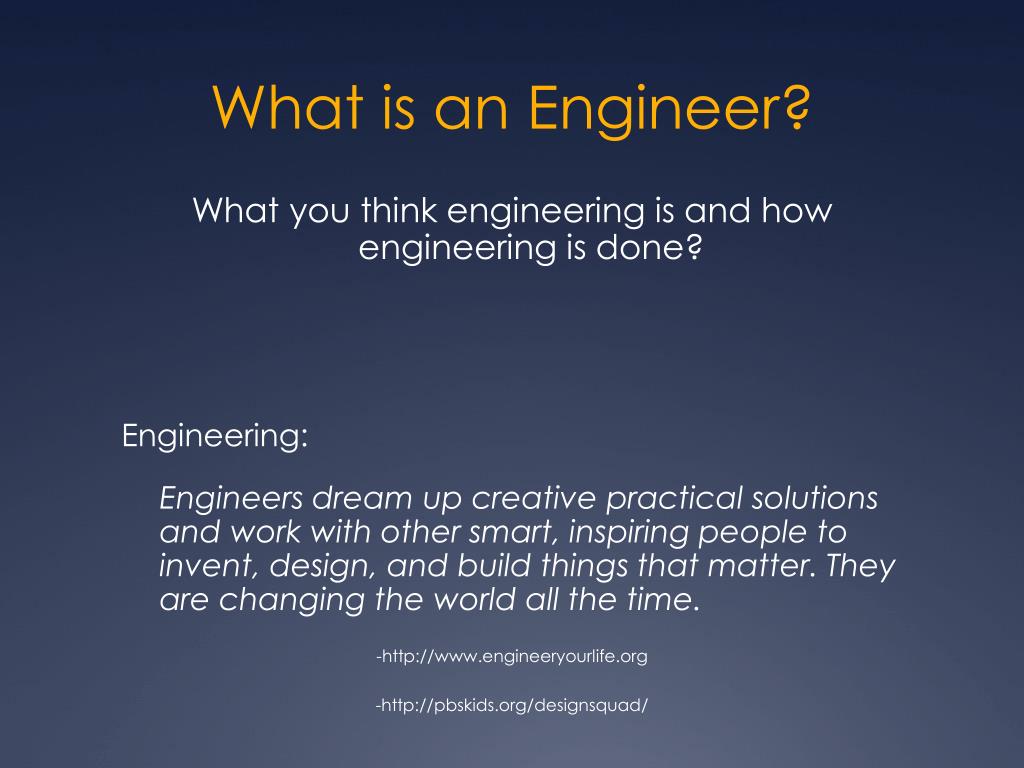 What is an Engineer?

What you think engineering is and how engineering is done?

Engineering:

Engineers dream up creative practical solutions and work with other smart, inspiring people to invent, design, and build things that matter. They are changing the world all the time.

-http://www.engineeryourlife.org

-http://pbskids.org/designsquad/